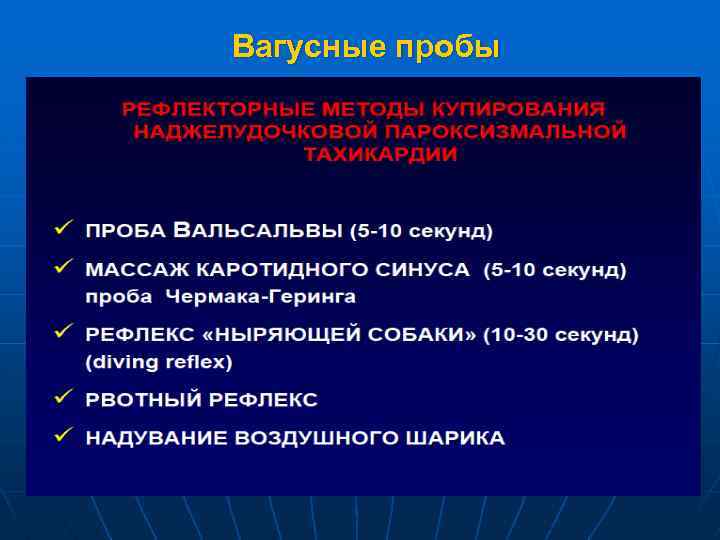 Вагусные пробы

РЕФЛЕКТОРНЫЕ МЕТОДЫ КУПИРОВАНИЯ НАДЖЕЛУДОЧКОВОЙ ПАРОКСИЗМАЛЬНОЙ ТАХИКАРДИИ

✓ ПРОБА ВАЛЬСАЛЬВЫ (5-10 секунд)

✓ МАССАЖ КАРОТИДНОГО СИНУСА (5-10 секунд) проба Чермака-Геринга

✓ РЕФЛЕКС «НЫРЯЮЩЕЙ СОБАКИ» (10-30 секунд) (diving reflex)

✓ РВОТНЫЙ РЕФЛЕКС

✓ НАДУВАНИЕ ВОЗДУШНОГО ШАРИКА